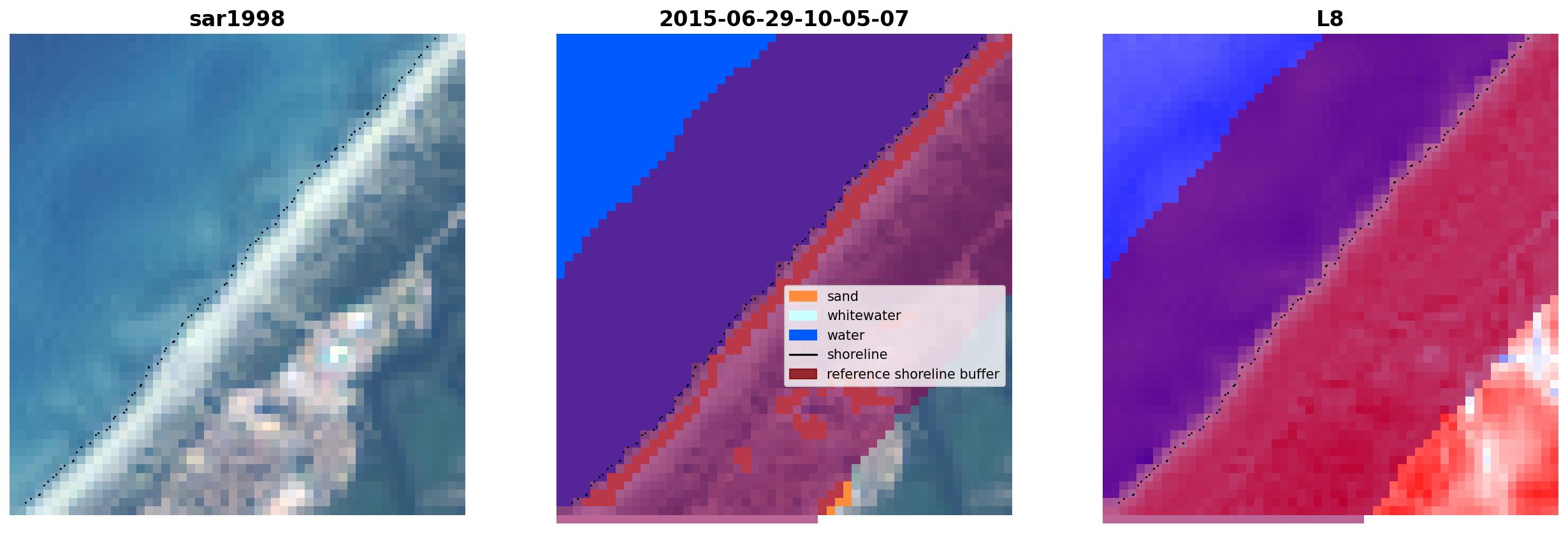 sar1998

2015-06-29-10-05-07

sand
whitewater
water
shoreline
reference shoreline buffer

L8